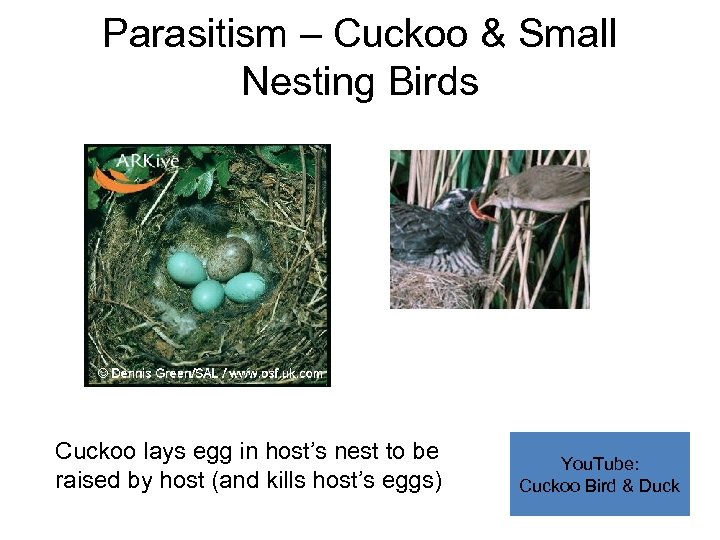 Parasitism – Cuckoo & Small Nesting Birds

ARKive

© Dennis Green/SAL / www.osf.uk.com

Cuckoo lays egg in host's nest to be raised by host (and kills host's eggs)

YouTube:
Cuckoo Bird & Duck